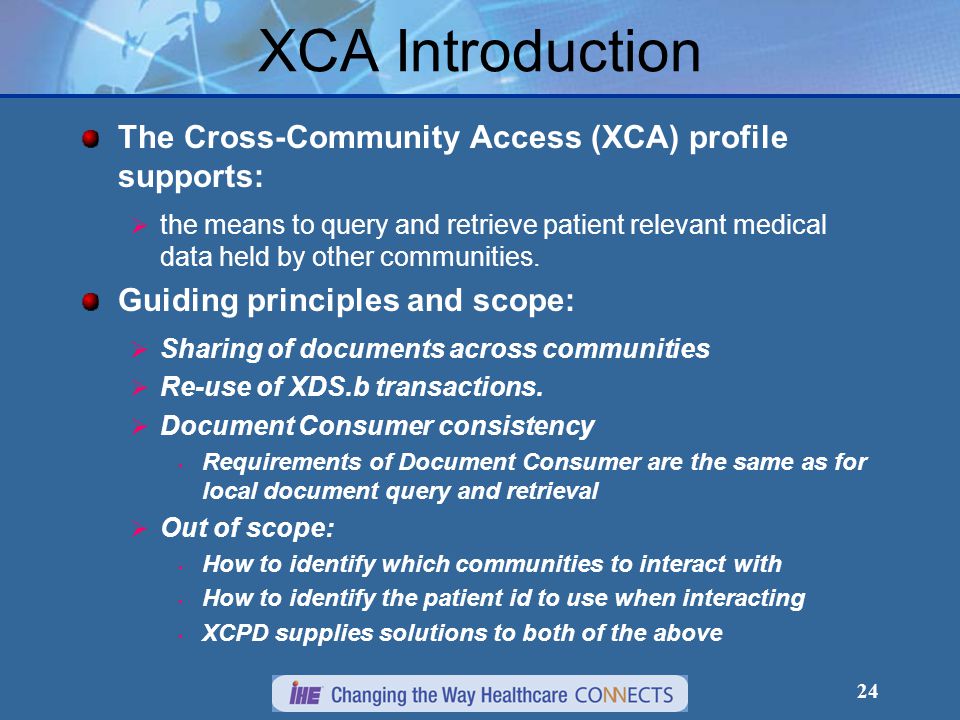 XCA Introduction

The Cross-Community Access (XCA) profile supports:

the means to query and retrieve patient relevant medical data held by other communities.

Guiding principles and scope:

Sharing of documents across communities

Re-use of XDS.b transactions.

Document Consumer consistency

Requirements of Document Consumer are the same as for local document query and retrieval

Out of scope:

How to identify which communities to interact with

How to identify the patient id to use when interacting

XCPD supplies solutions to both of the above

IHE Changing the Way Healthcare CONNECTS

24